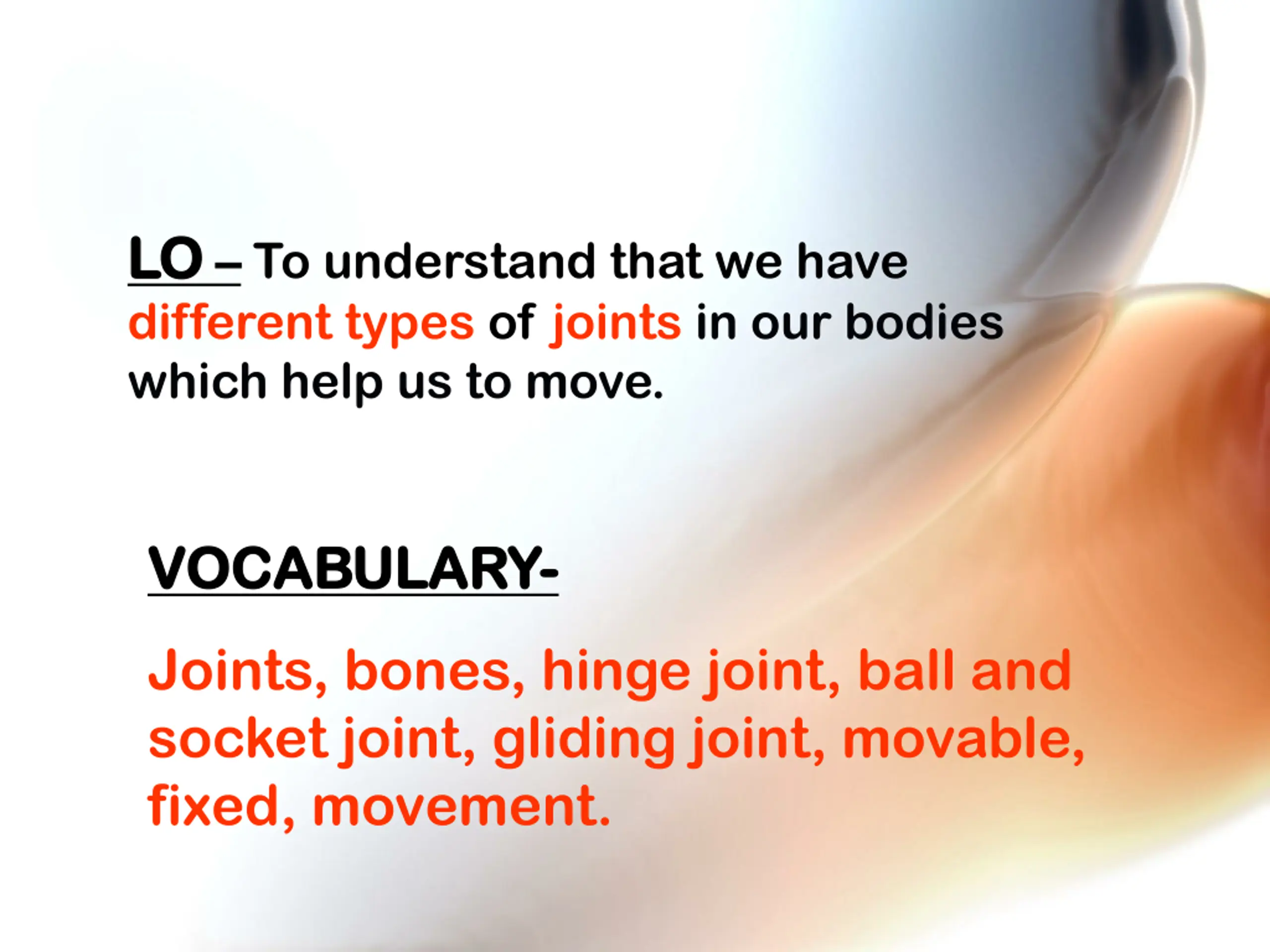 LO – To understand that we have different types of joints in our bodies which help us to move.

VOCABULARY-

Joints, bones, hinge joint, ball and socket joint, gliding joint, movable, fixed, movement.